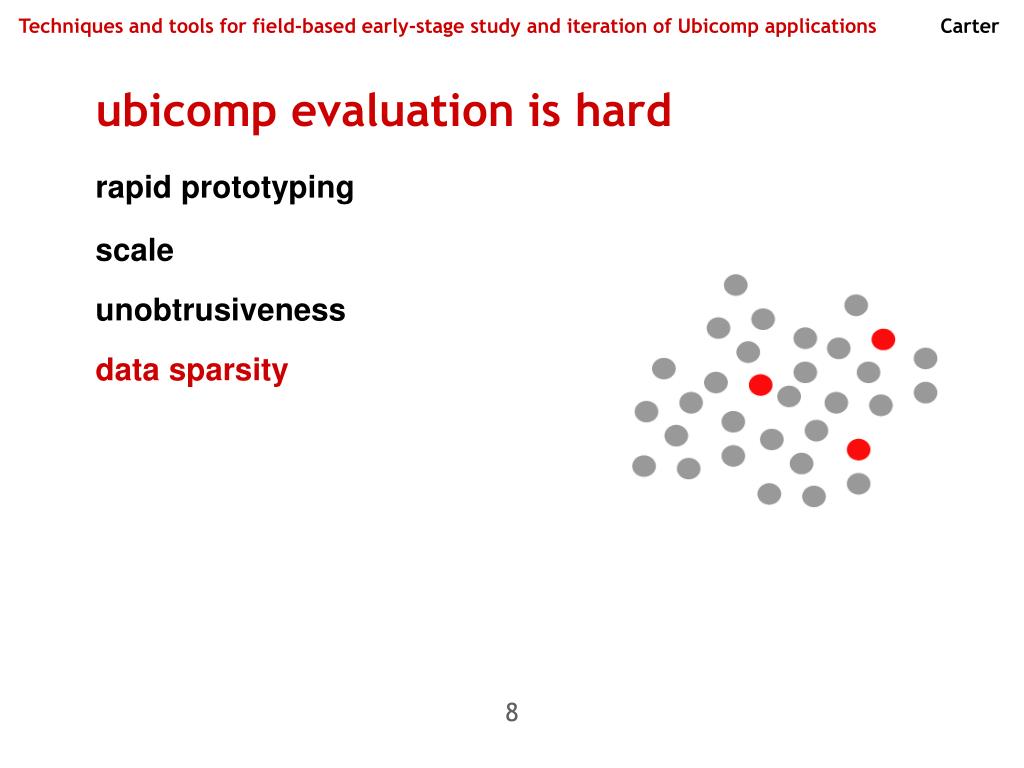 Techniques and tools for field-based early-stage study and iteration of Ubicomp applications

Carter

ubicomp evaluation is hard

rapid prototyping

scale

unobtrusiveness

data sparsity

8